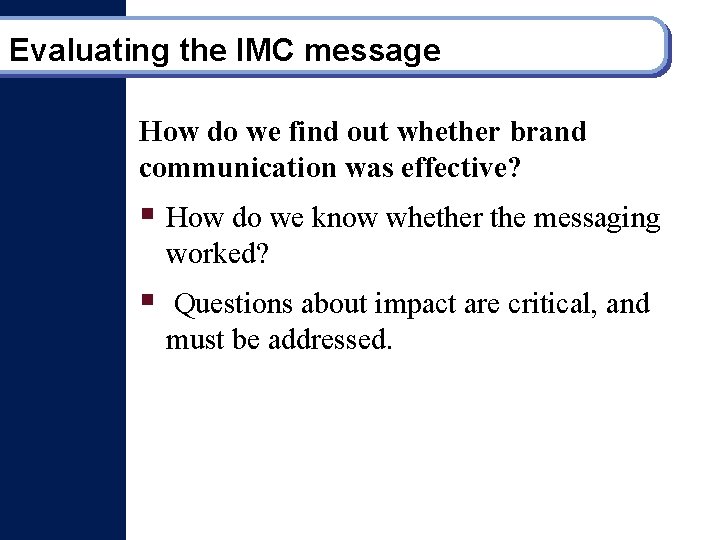 Evaluating the IMC message

How do we find out whether brand communication was effective?

- How do we know whether the messaging worked?
- Questions about impact are critical, and must be addressed.